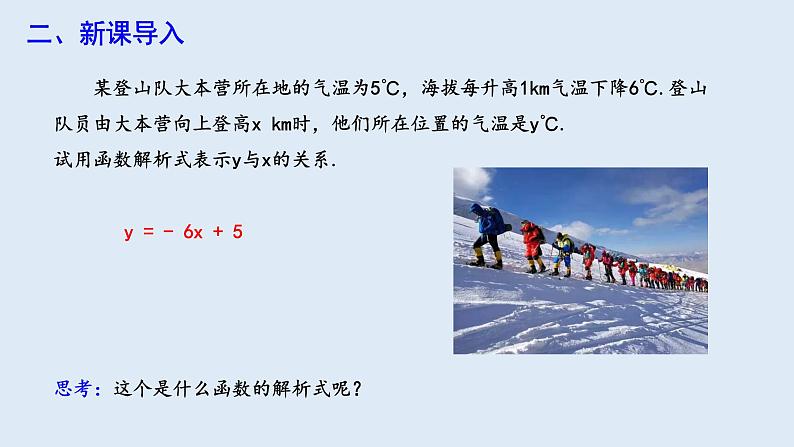 二、新课导入

某登山队大本营所在地的气温为5°C，海拔每升高1km气温下降6°C.登山队员由大本营向上登高x km时，他们所在位置的气温是y°C.
试用函数解析式表示y与x的关系.

$y = -6x + 5$

思考：这个是什么函数的解析式呢？